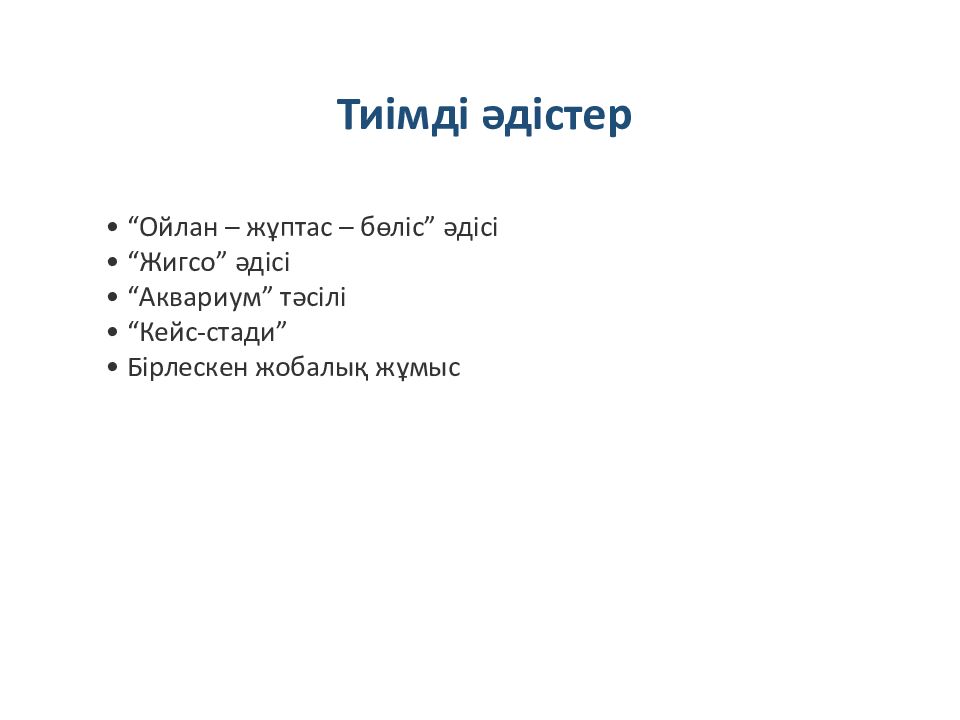 Тиімді әдістер

• “Ойлан – жұптас – бөліс” әдісі
• “Жигсо” әдісі
• “Аквариум” тәсілі
• “Кейс-стади”
• Бірлескен жобалық жұмыс